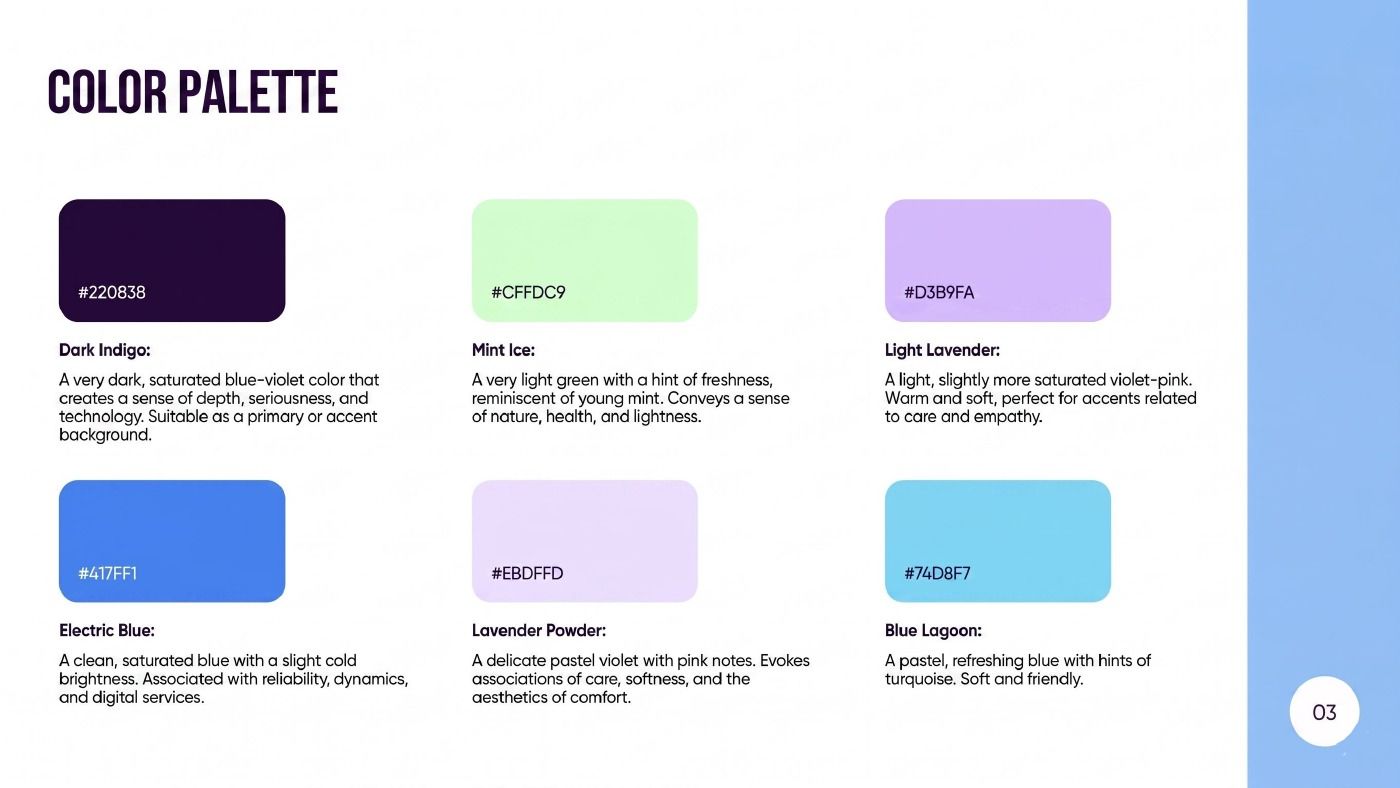 COLOR PALETTE

#220838

Dark Indigo:

A very dark, saturated blue-violet color that creates a sense of depth, seriousness, and technology. Suitable as a primary or accent background.

#CFFDC9

Mint Ice:

A very light green with a hint of freshness, reminiscent of young mint. Conveys a sense of nature, health, and lightness.

#D3B9FA

Light Lavender:

A light, slightly more saturated violet-pink. Warm and soft, perfect for accents related to care and empathy.

#417FF1

Electric Blue:

A clean, saturated blue with a slight cold brightness. Associated with reliability, dynamics, and digital services.

#EBDFFD

Lavender Powder:

A delicate pastel violet with pink notes. Evokes associations of care, softness, and the aesthetics of comfort.

#74D8F7

Blue Lagoon:

A pastel, refreshing blue with hints of turquoise. Soft and friendly.

03